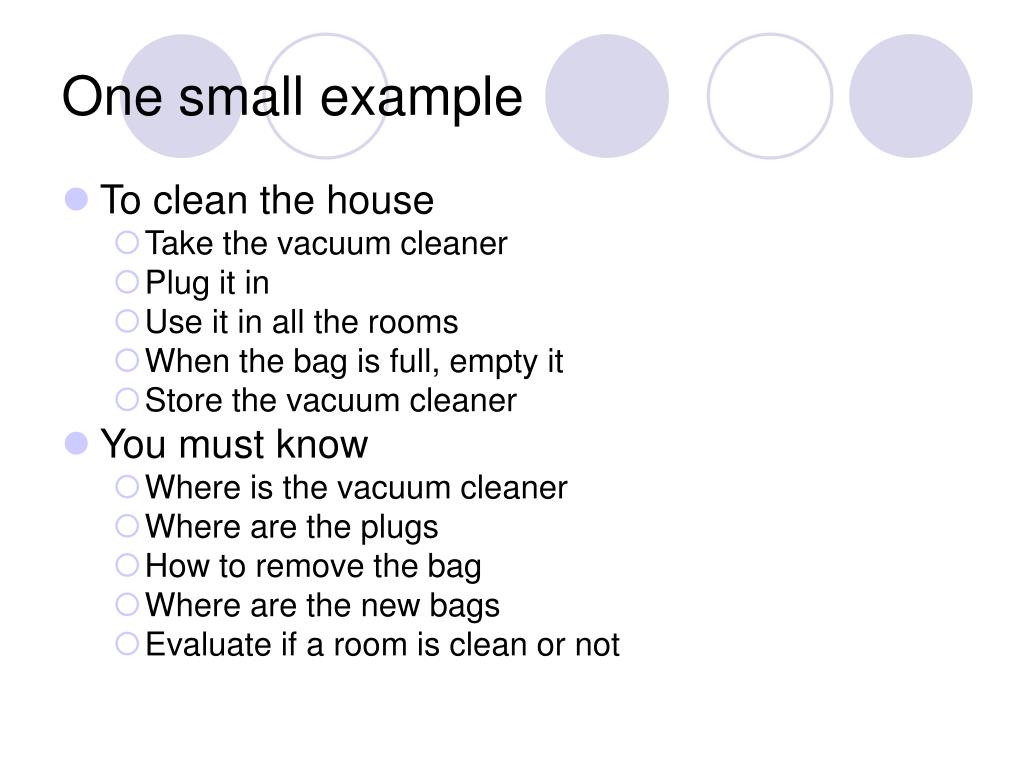 One small example

- To clean the house
  - Take the vacuum cleaner
  - Plug it in
  - Use it in all the rooms
  - When the bag is full, empty it
  - Store the vacuum cleaner
- You must know
  - Where is the vacuum cleaner
  - Where are the plugs
  - How to remove the bag
  - Where are the new bags
  - Evaluate if a room is clean or not